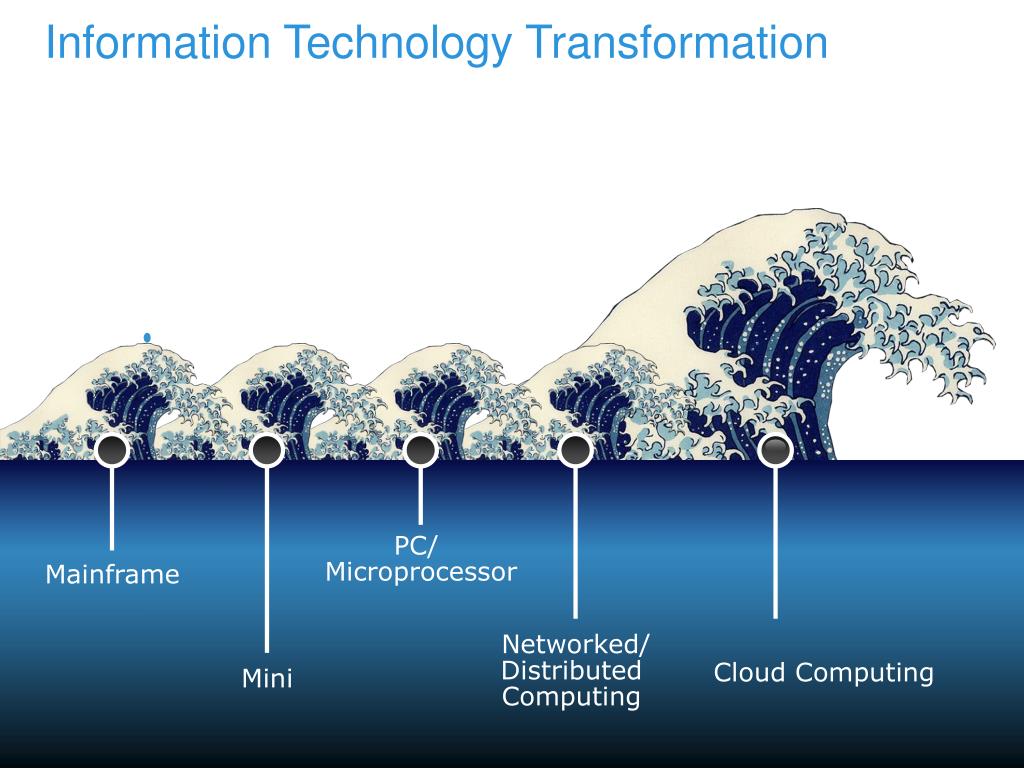 Information Technology Transformation

Mainframe

Mini

PC/
Microprocessor

Networked/
Distributed
Computing

Cloud Computing